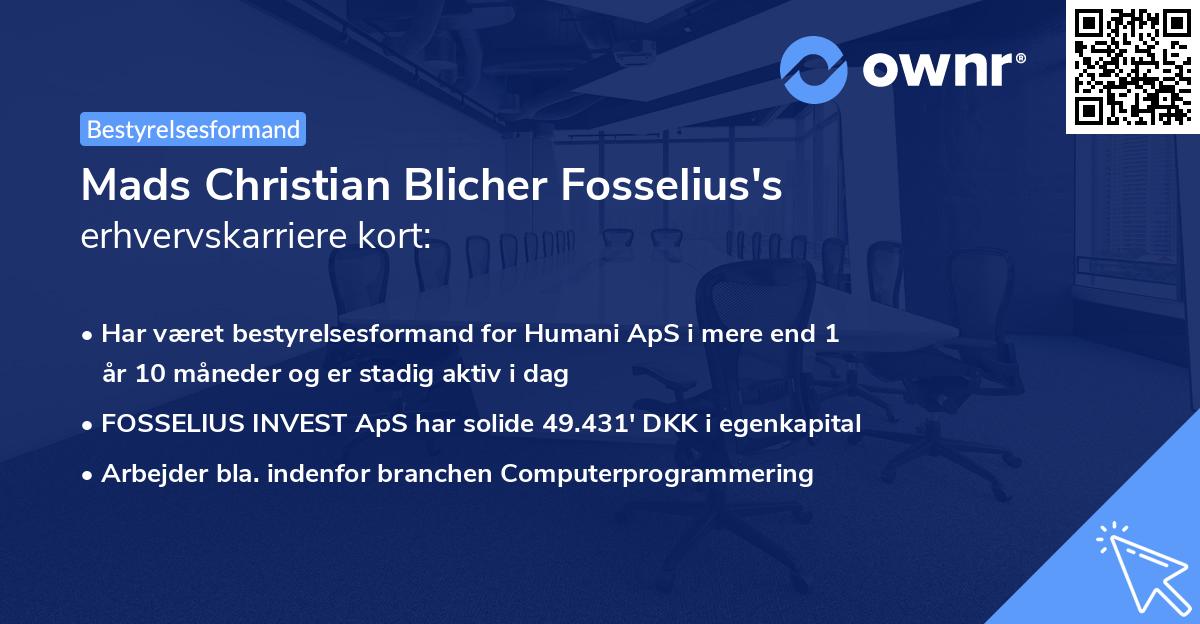 ownr®

Bestyrelsesformand

Mads Christian Blicher Fosselius's erhvervskarriere kort:

• Har været bestyrelsesformand for Humani ApS i mere end 1 år 10 måneder og er stadig aktiv i dag
• FOSSELIUS INVEST ApS har solide 49.431' DKK i egenkapital
• Arbejder bla. indenfor branchen Computerprogrammering